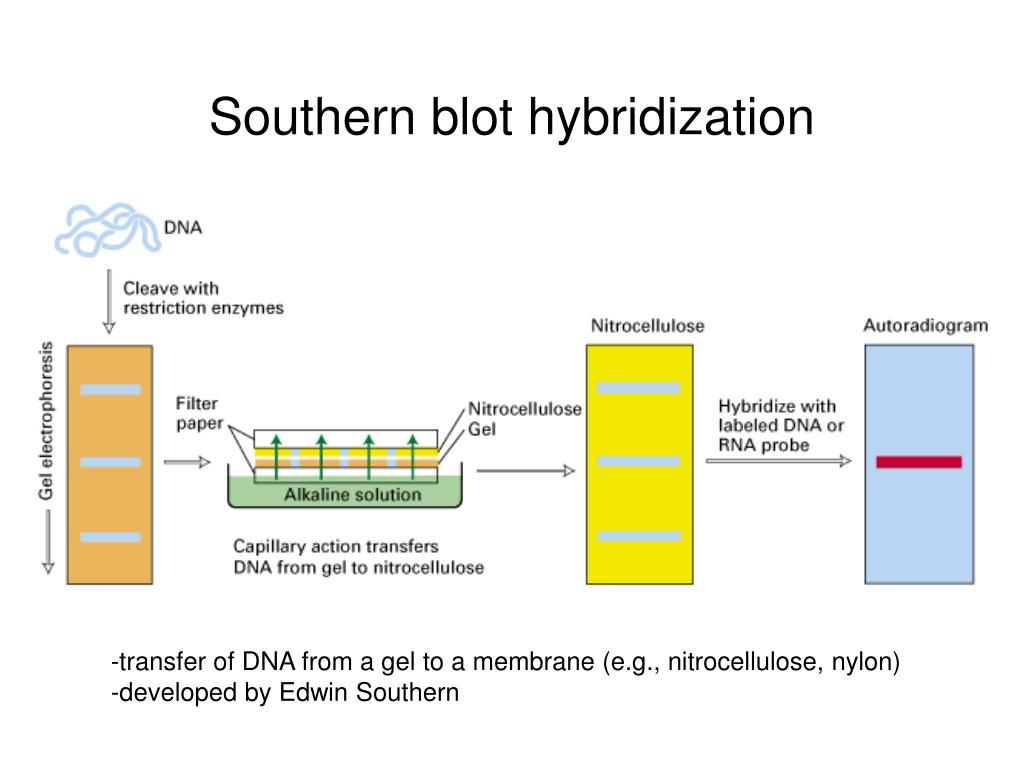 Southern blot hybridization

DNA

Cleave with restriction enzymes

Gel electrophoresis

Filter paper

Nitrocellulose
Gel

Alkaline solution

Capillary action transfers DNA from gel to nitrocellulose

Nitrocellulose

Hybridize with labeled DNA or RNA probe

Autoradiogram

-transfer of DNA from a gel to a membrane (e.g., nitrocellulose, nylon)
-developed by Edwin Southern